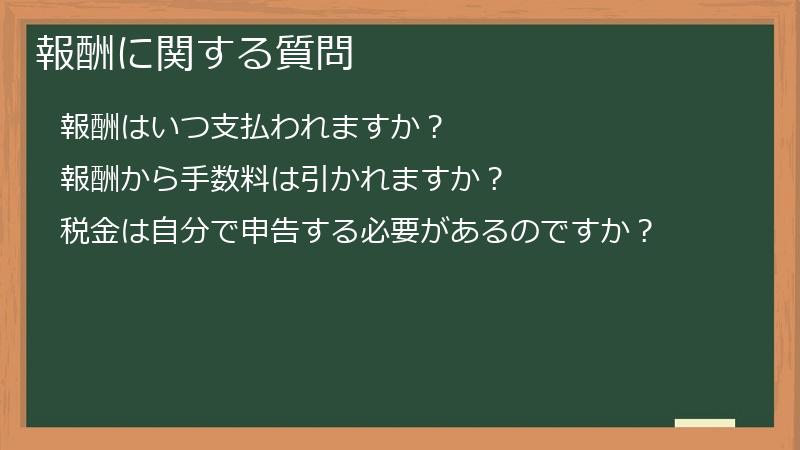 報酬に関する質問

報酬はいつ支払われますか？

報酬から手数料は引かれますか？

税金は自分で申告する必要があるのですか？